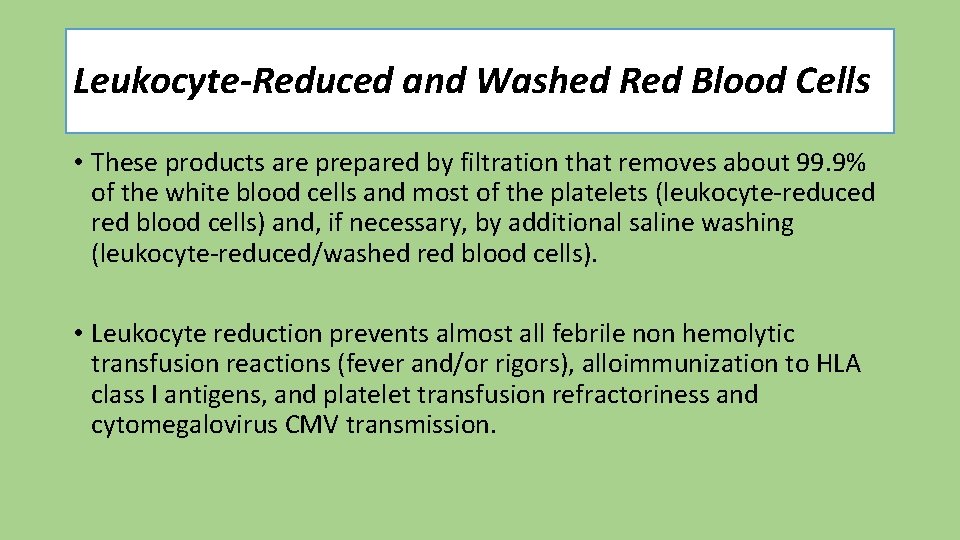 Leukocyte-Reduced and Washed Red Blood Cells

• These products are prepared by filtration that removes about 99.9% of the white blood cells and most of the platelets (leukocyte-reduced red blood cells) and, if necessary, by additional saline washing (leukocyte-reduced/washed red blood cells).

• Leukocyte reduction prevents almost all febrile non hemolytic transfusion reactions (fever and/or rigors), alloimmunization to HLA class I antigens, and platelet transfusion refractoriness and cytomegalovirus CMV transmission.